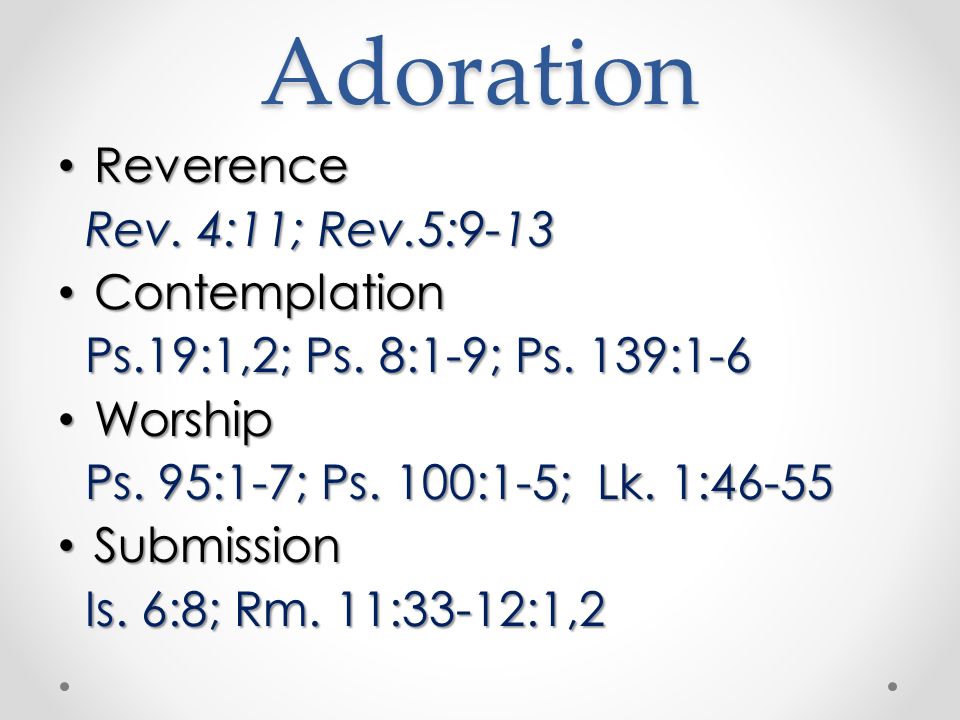 Adoration

• Reverence
Rev. 4:11; Rev.5:9-13
• Contemplation
Ps.19:1,2; Ps. 8:1-9; Ps. 139:1-6
• Worship
Ps. 95:1-7; Ps. 100:1-5; Lk. 1:46-55
• Submission
Is. 6:8; Rm. 11:33-12:1,2